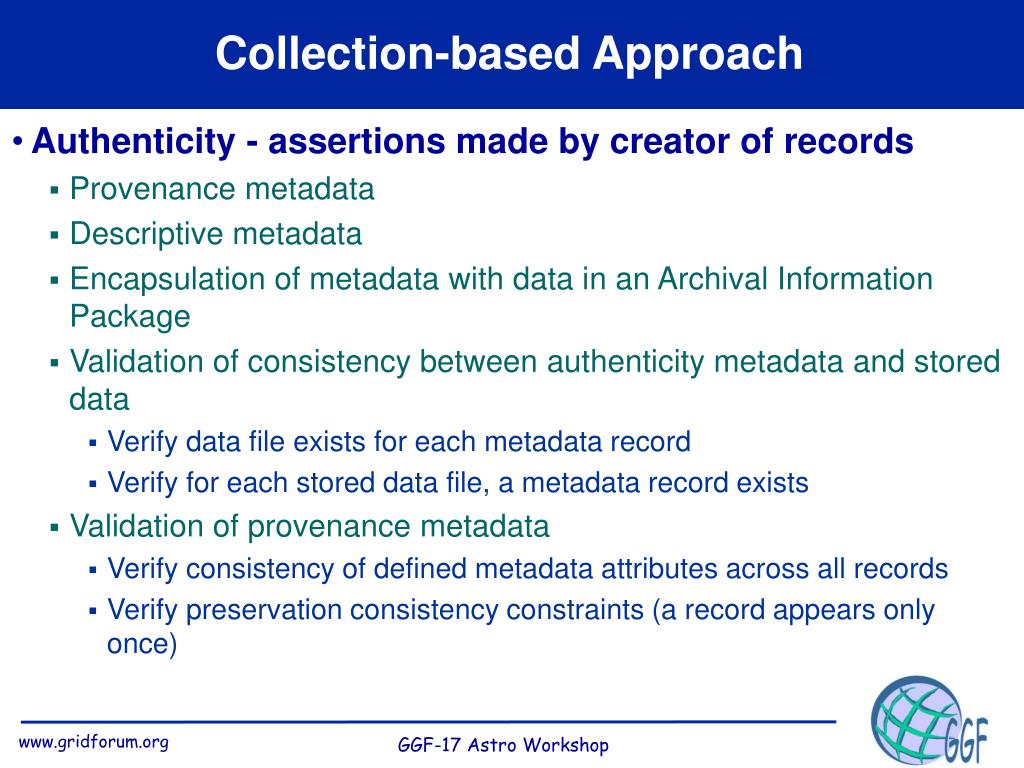 Collection-based Approach

• Authenticity - assertions made by creator of records
▪ Provenance metadata
▪ Descriptive metadata
▪ Encapsulation of metadata with data in an Archival Information Package
▪ Validation of consistency between authenticity metadata and stored data
▪ Verify data file exists for each metadata record
▪ Verify for each stored data file, a metadata record exists
▪ Validation of provenance metadata
▪ Verify consistency of defined metadata attributes across all records
▪ Verify preservation consistency constraints (a record appears only once)

www.gridforum.org

GGF-17 Astro Workshop

GGF